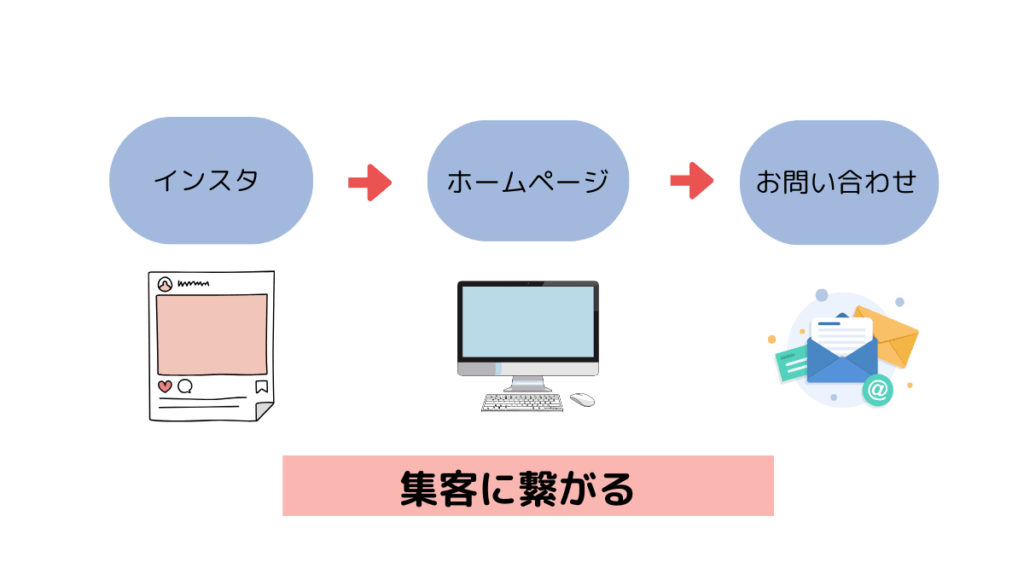 インスタ

ホームページ

お問い合わせ

@

集客に繋がる